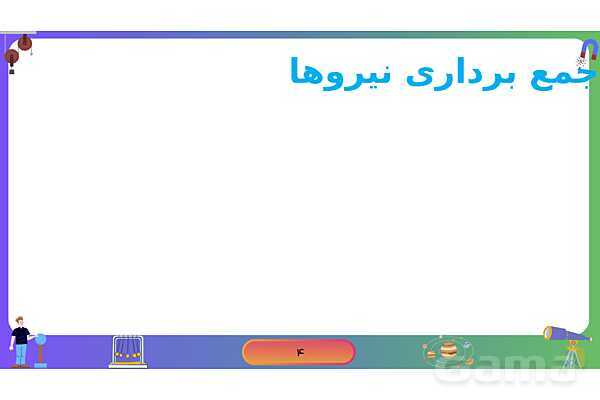 جمع برداری نیروها

۴

Gama